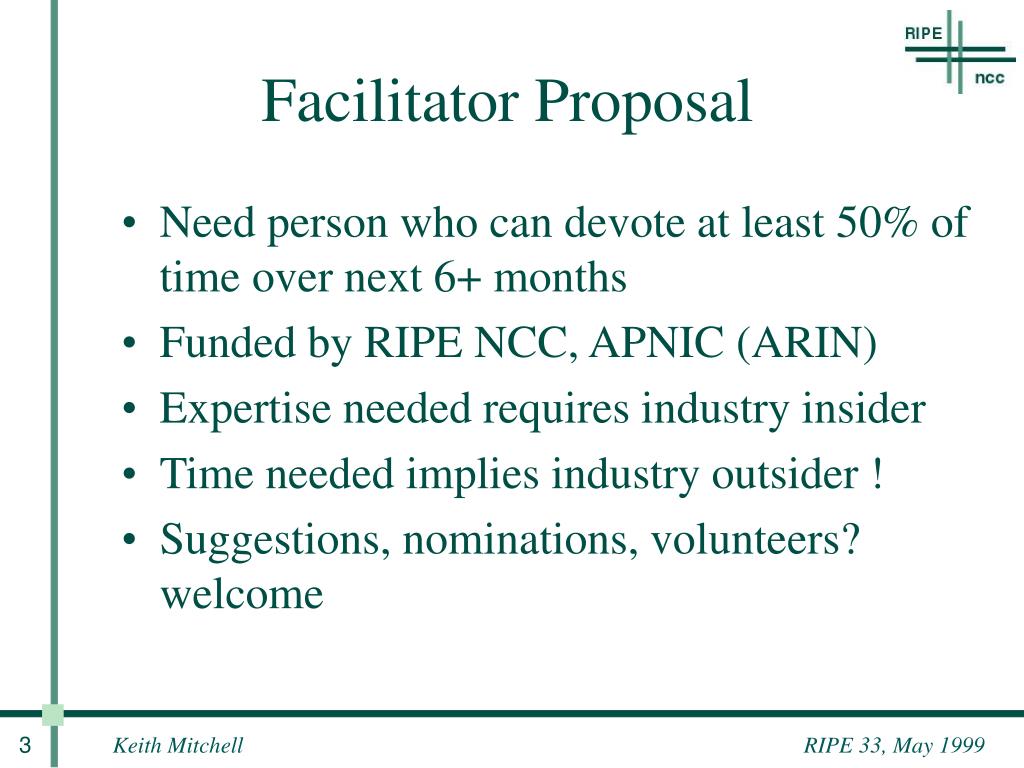 RIPE
ncc

Facilitator Proposal

• Need person who can devote at least 50% of time over next 6+ months
• Funded by RIPE NCC, APNIC (ARIN)
• Expertise needed requires industry insider
• Time needed implies industry outsider !
• Suggestions, nominations, volunteers? welcome

3 Keith Mitchell RIPE 33, May 1999